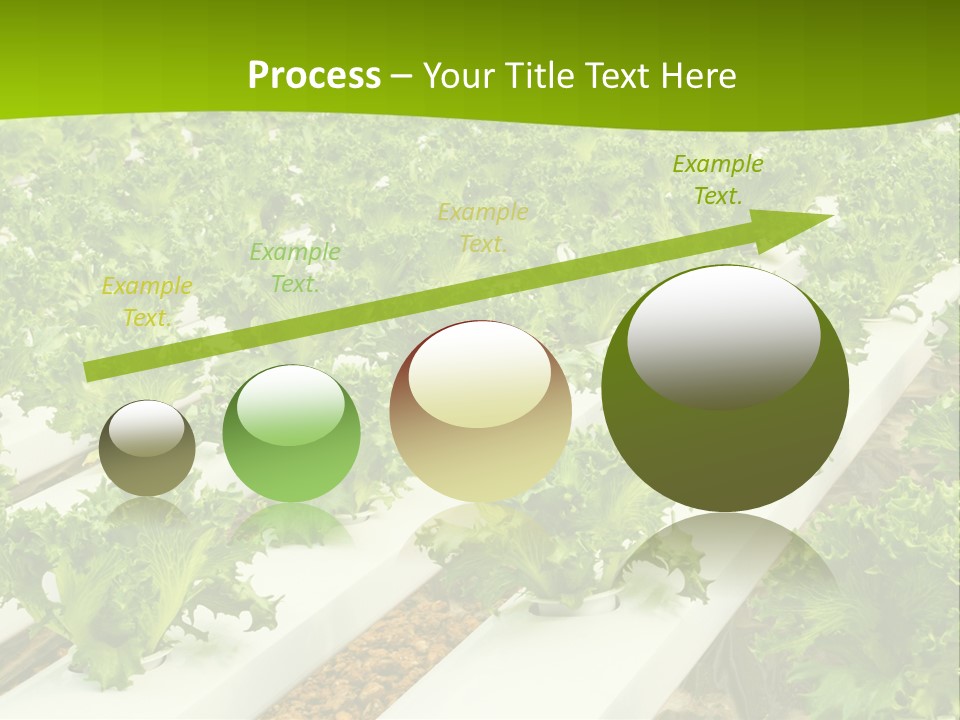 Process – Your Title Text Here

Example Text.

Example Text.

Example Text.

Example Text.